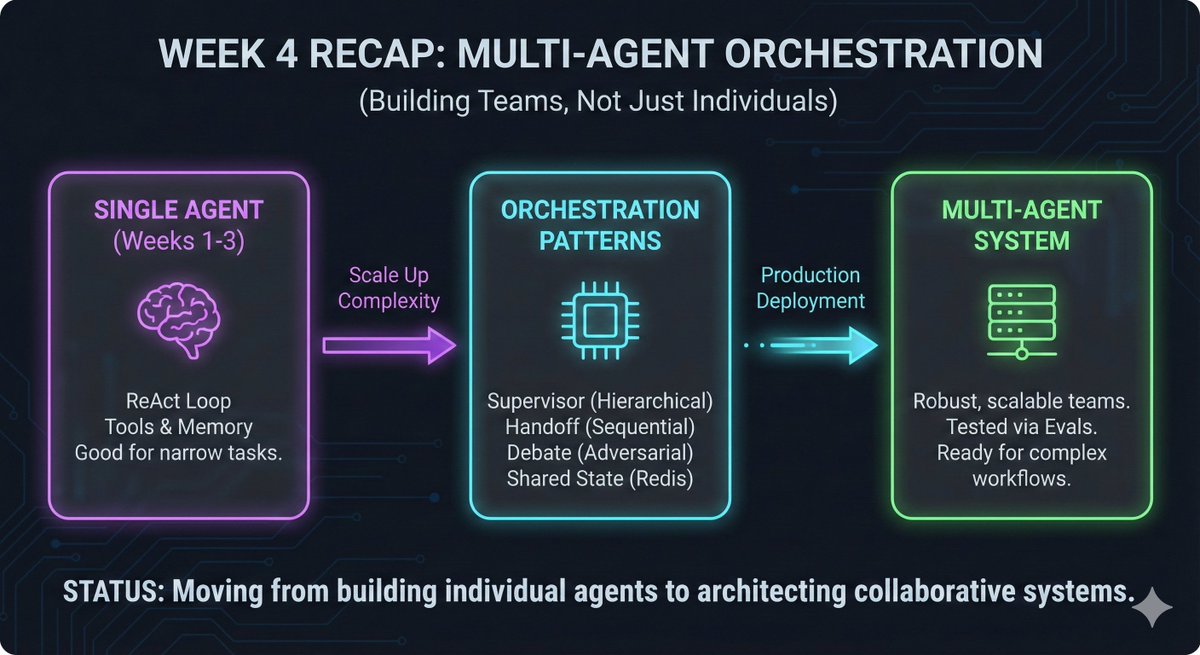 WEEK 4 RECAP: MULTI-AGENT ORCHESTRATION
(Building Teams, Not Just Individuals)

SINGLE AGENT
(Weeks 1-3)

ReAct Loop
Tools & Memory
Good for narrow tasks.

Scale Up
Complexity

ORCHESTRATION
PATTERNS

Supervisor (Hierarchical)
Handoff (Sequential)
Debate (Adversarial)
Shared State (Redis)

Production
Deployment

MULTI-AGENT
SYSTEM

Robust, scalable teams.
Tested via Evals.
Ready for complex workflows.

STATUS: Moving from building individual agents to architecting collaborative systems.